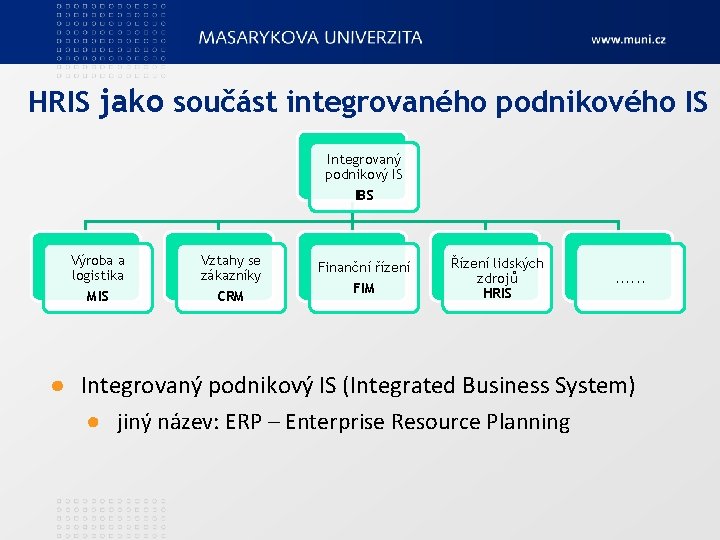 MASARYKOVA UNIVERZITA

www.muni.cz

HRIS jako součást integrovaného podnikového IS

Integrovaný podnikový IS
IBS

Výroba a logistika
MIS

Vztahy se zákazníky
CRM

Finanční řízení
FIM

Řízení lidských zdrojů
HRIS

……

Integrovaný podnikový IS (Integrated Business System)

jiný název: ERP – Enterprise Resource Planning